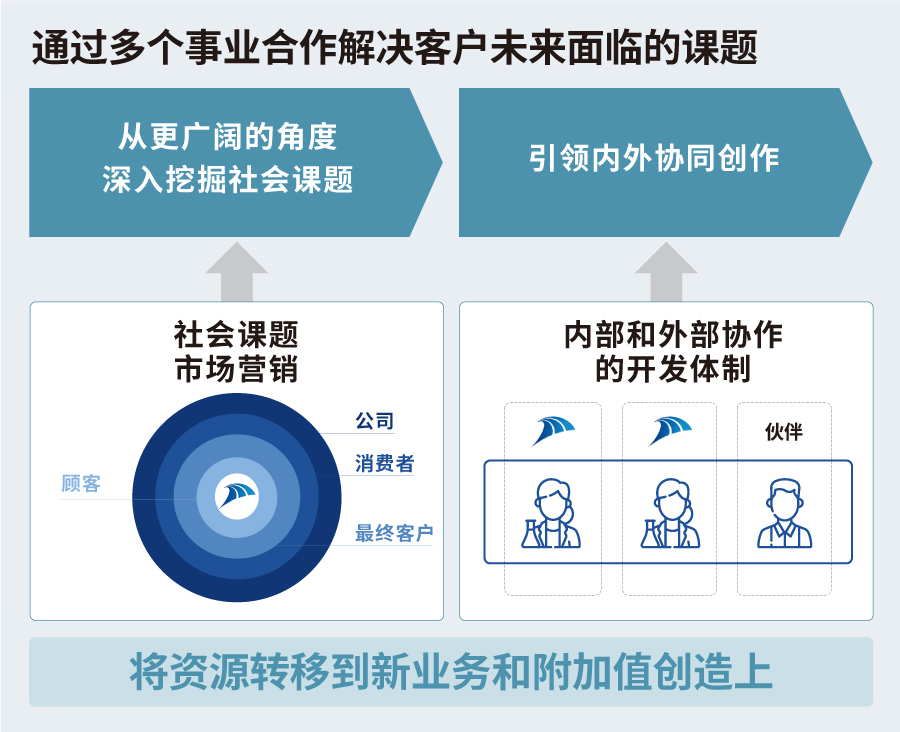 通过多个事业合作解决客户未来面临的课题

从更广阔的角度
深入挖掘社会课题

引领内外协同创作

社会课题
市场营销

公司
消费者
顾客
最终客户

内部和外部协作
的开发体制

伙伴

将资源转移到新业务和附加值创造上